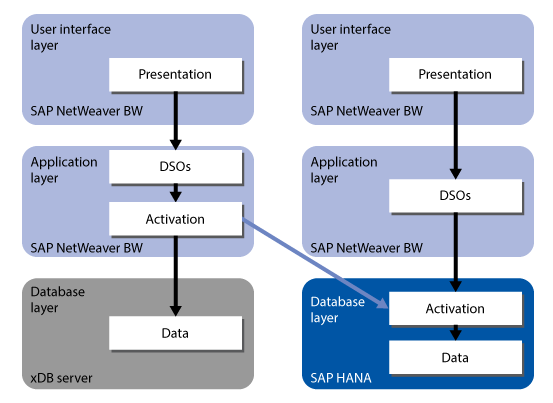 User interface layer

Presentation

SAP NetWeaver BW

Application layer

DSOs

Activation

SAP NetWeaver BW

Database layer

Data

xDB server

User interface layer

Presentation

SAP NetWeaver BW

Application layer

DSOs

SAP NetWeaver BW

Database layer

Activation

Data

SAP HANA